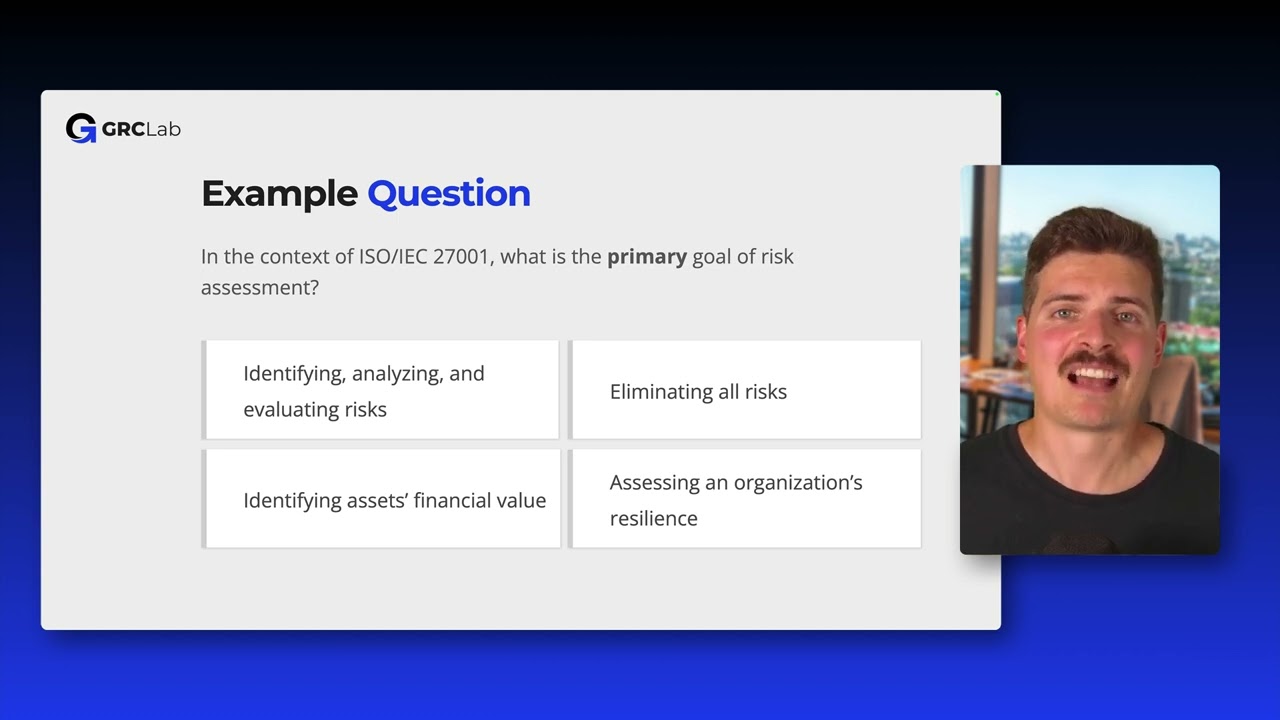 GRCLab

Example Question

In the context of ISO/IEC 27001, what is the primary goal of risk assessment?

Identifying, analyzing, and evaluating risks

Eliminating all risks

Identifying assets' financial value

Assessing an organization's resilience